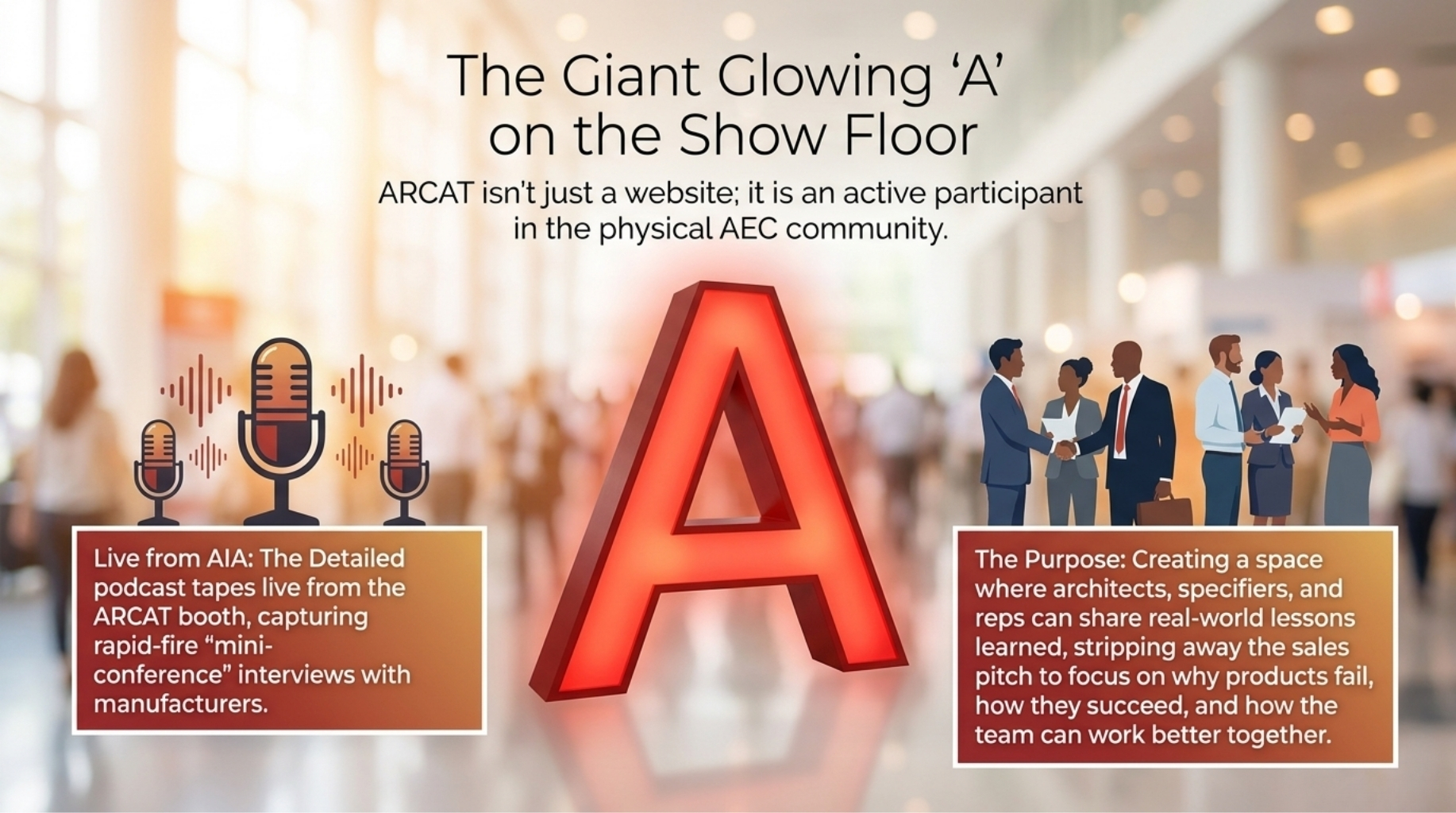 The Giant Glowing 'A' on the Show Floor

ARCAT isn't just a website; it is an active participant in the physical AEC community.

A

Live from AIA: The Detailed podcast tapes live from the ARCAT booth, capturing rapid-fire "mini-conference" interviews with manufacturers.

The Purpose: Creating a space where architects, specifiers, and reps can share real-world lessons learned, stripping away the sales pitch to focus on why products fail, how they succeed, and how the team can work better together.